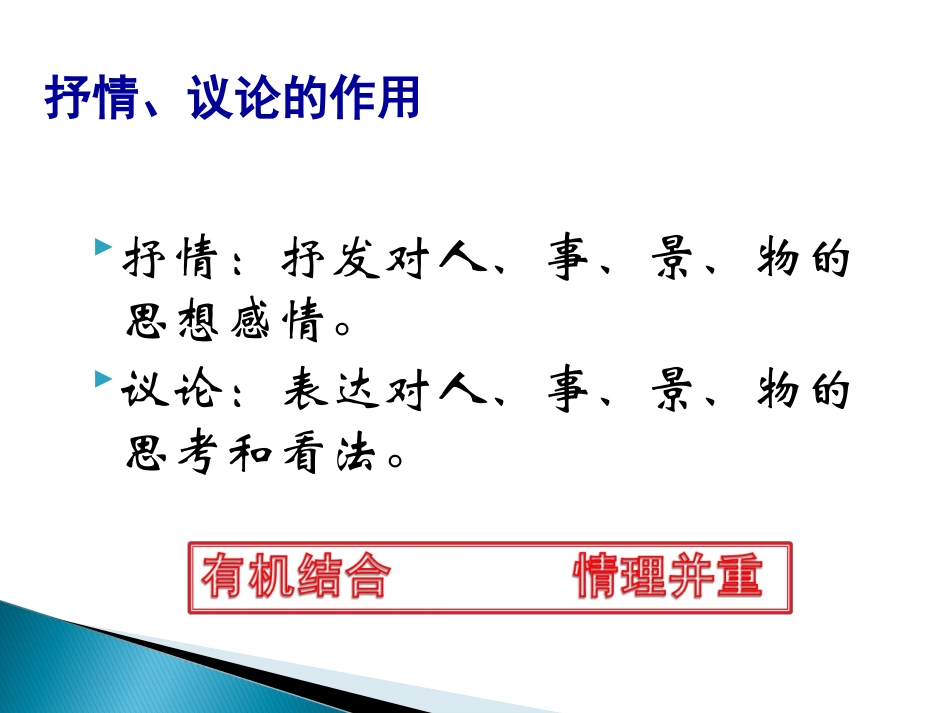 抒情、议论的作用

抒情：抒发对人、事、景、物的思想感情。

议论：表达对人、事、景、物的思考和看法。

有机结合　　情理并重